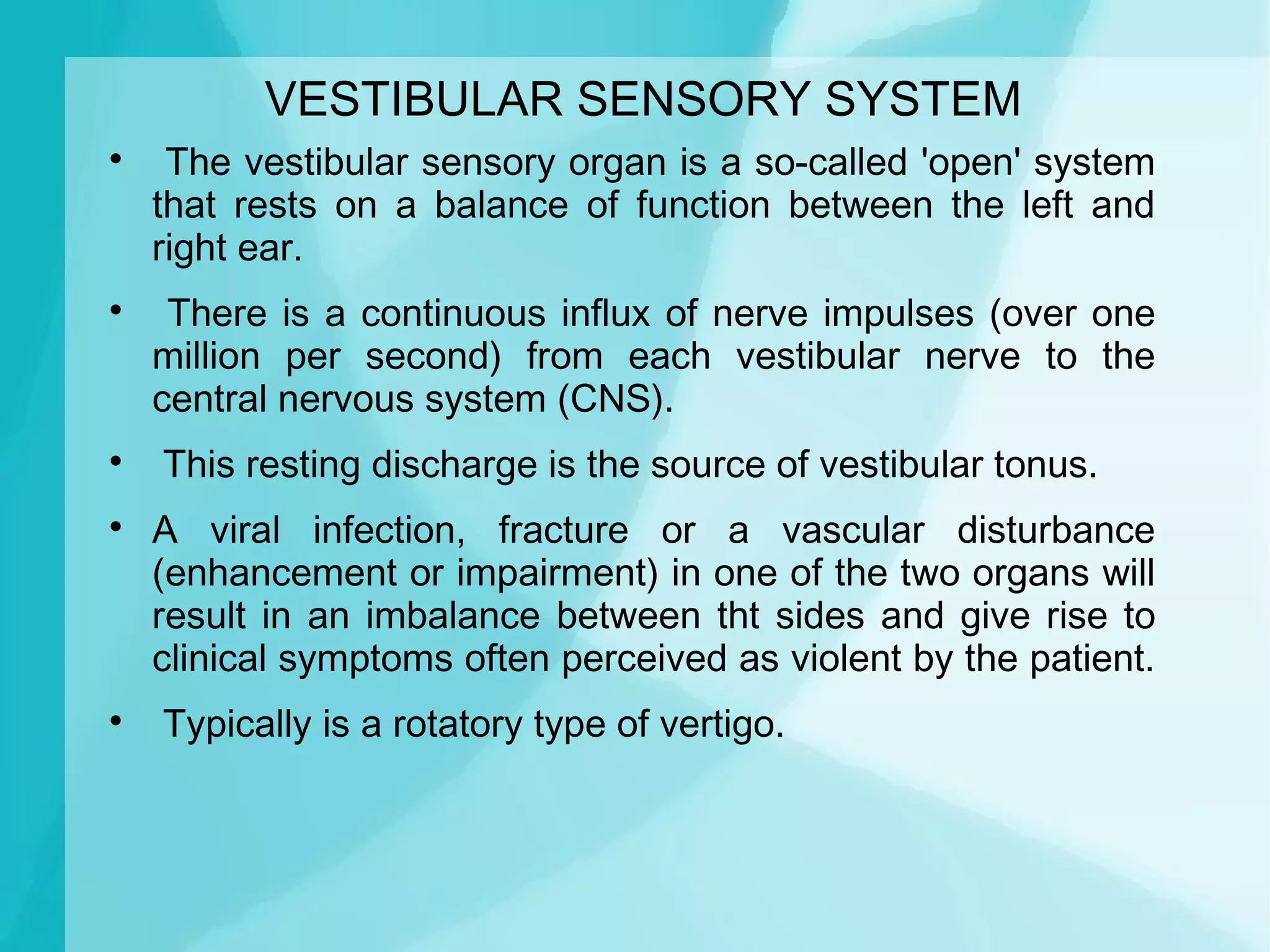 VESTIBULAR SENSORY SYSTEM

• The vestibular sensory organ is a so-called 'open' system that rests on a balance of function between the left and right ear.

• There is a continuous influx of nerve impulses (over one million per second) from each vestibular nerve to the central nervous system (CNS).

• This resting discharge is the source of vestibular tonus.

• A viral infection, fracture or a vascular disturbance (enhancement or impairment) in one of the two organs will result in an imbalance between tht sides and give rise to clinical symptoms often perceived as violent by the patient.

• Typically is a rotatory type of vertigo.